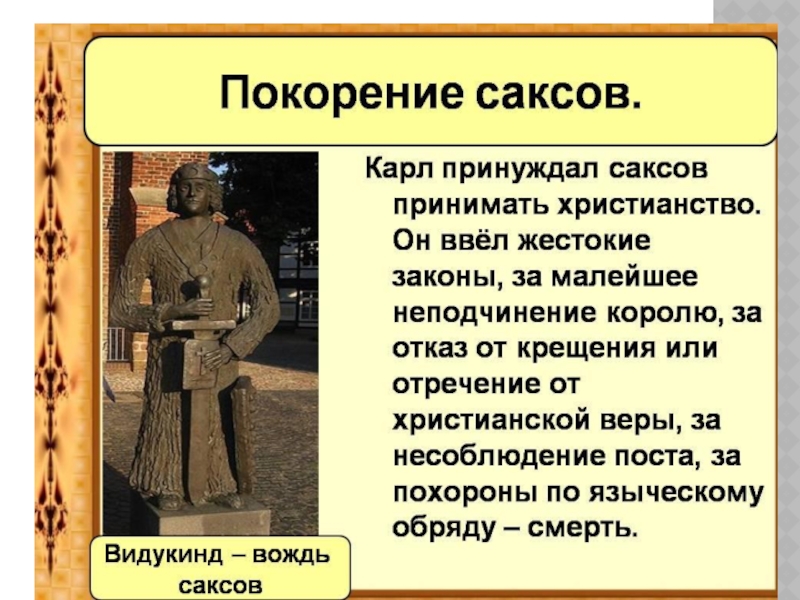 Покорение саксов.

Карл принуждал саксов принимать христианство. Он ввёл жестокие законы, за малейшее неподчинение королю, за отказ от крещения или отречение от христианской веры, за несоблюдение поста, за похороны по языческому обряду – смерть.

Видукинд – вождь саксов